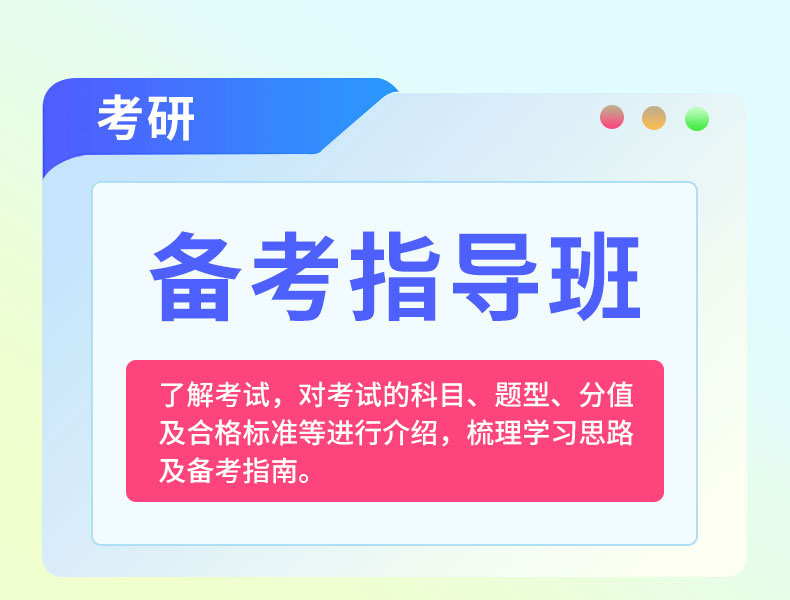 考研

备考指导班

了解考试，对考试的科目、题型、分值及合格标准等进行介绍，梳理学习思路及备考指南。